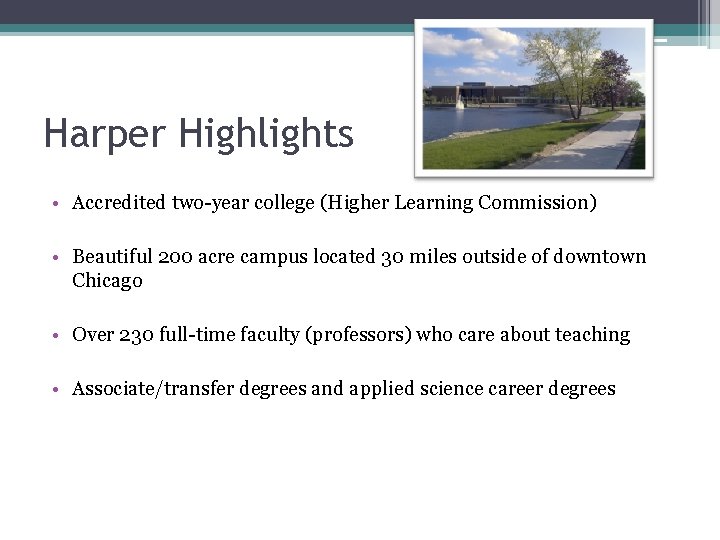 Harper Highlights

• Accredited two-year college (Higher Learning Commission)

• Beautiful 200 acre campus located 30 miles outside of downtown Chicago

• Over 230 full-time faculty (professors) who care about teaching

• Associate/transfer degrees and applied science career degrees